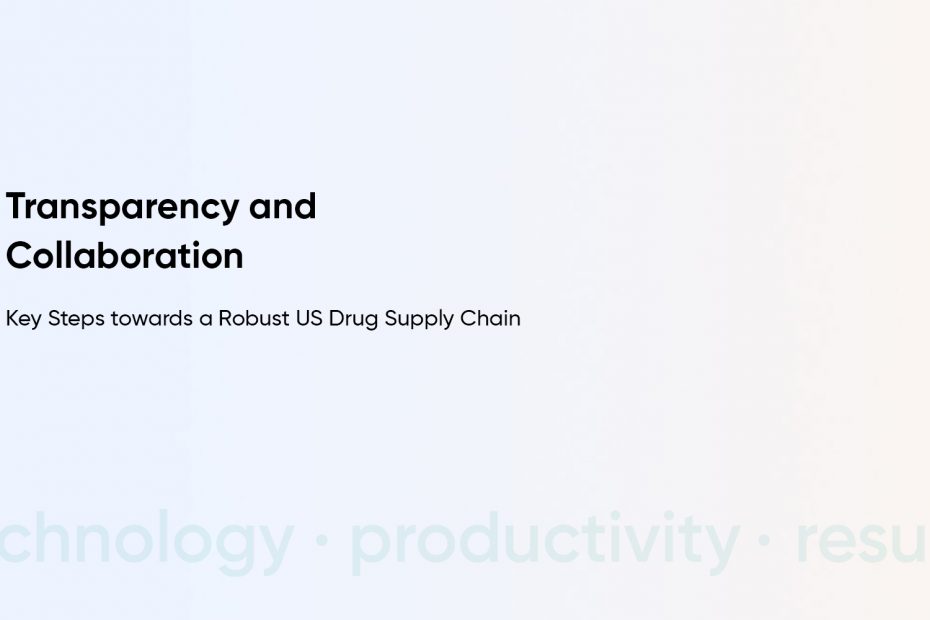 Transparency and Collaboration

Key Steps towards a Robust US Drug Supply Chain

chnology · productivity · resu